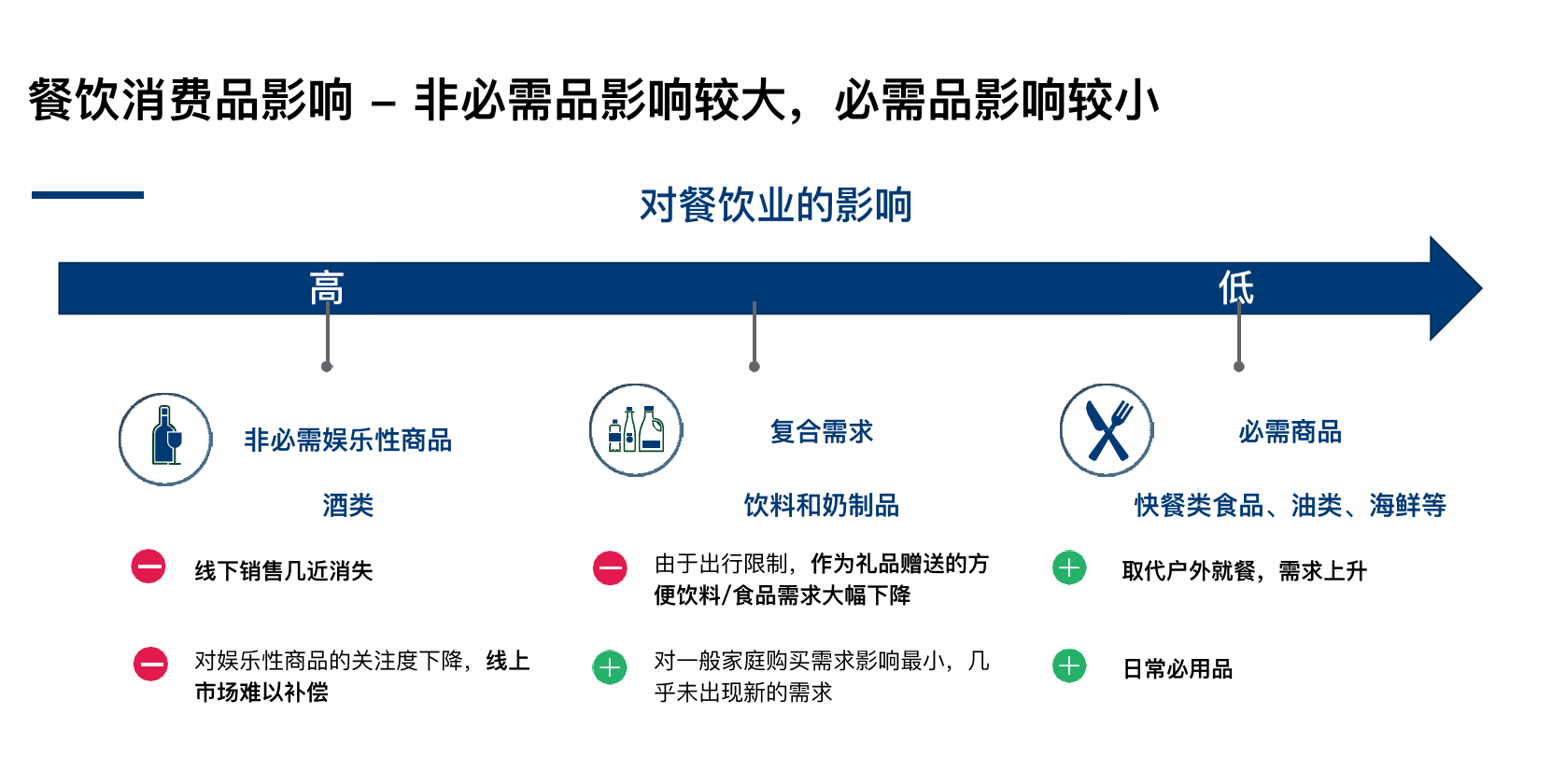 餐饮消费品影响 – 非必需品影响较大，必需品影响较小

对餐饮业的影响

高

低

非必需娱乐性商品

酒类

线下销售几近消失

对娱乐性商品的关注度下降，线上市场难以补偿

复合需求

饮料和奶制品

由于出行限制，作为礼品赠送的方便饮料/食品需求大幅下降

对一般家庭购买需求影响最小，几乎未出现新的需求

必需商品

快餐类食品、油类、海鲜等

取代户外就餐，需求上升

日常必用品